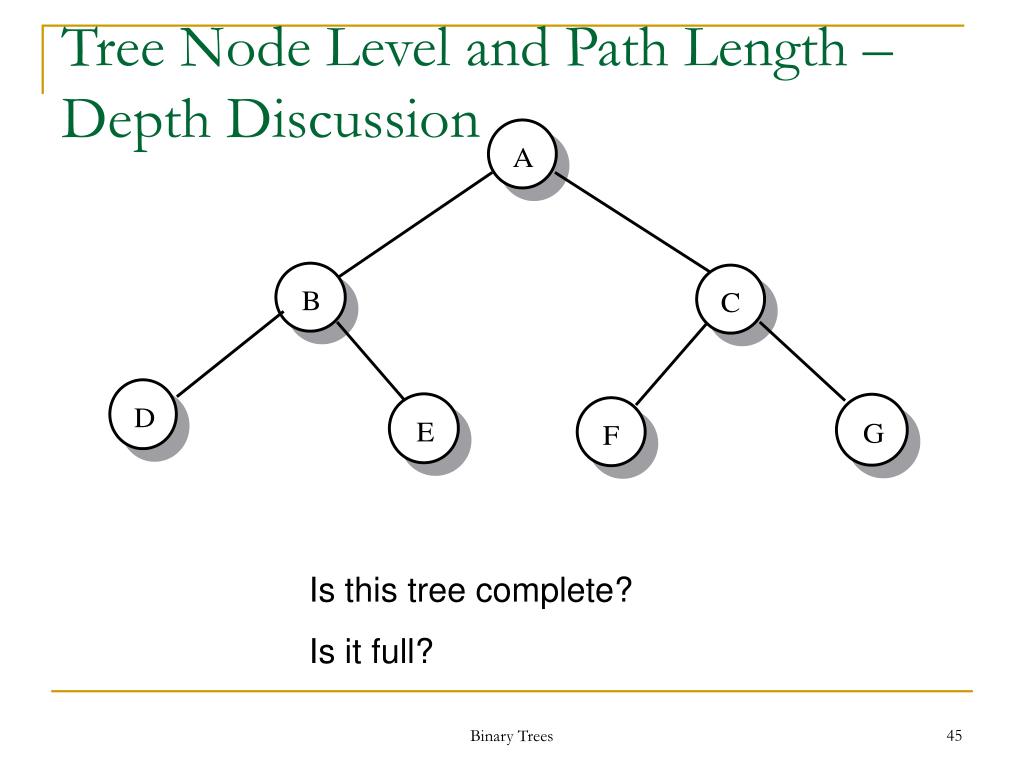 Tree Node Level and Path Length – Depth Discussion

A

B

C

D

E

F

G

Is this tree complete?

Is it full?

Binary Trees

45